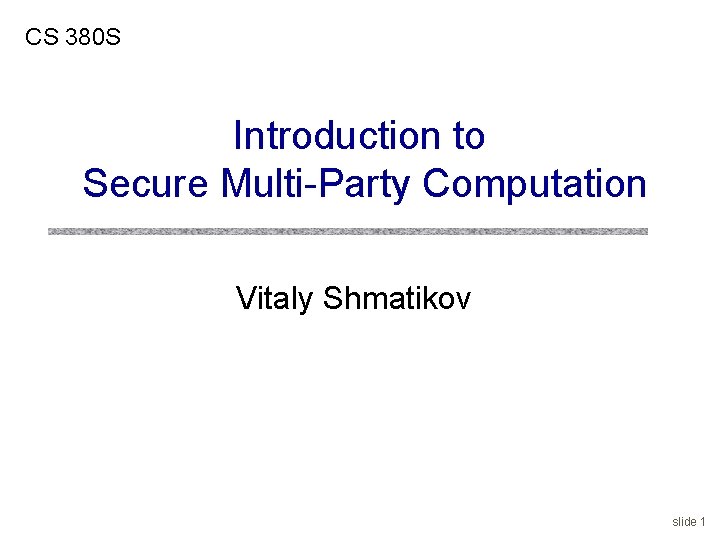 CS 380S

Introduction to
Secure Multi-Party Computation

Vitaly Shmatikov

slide 1